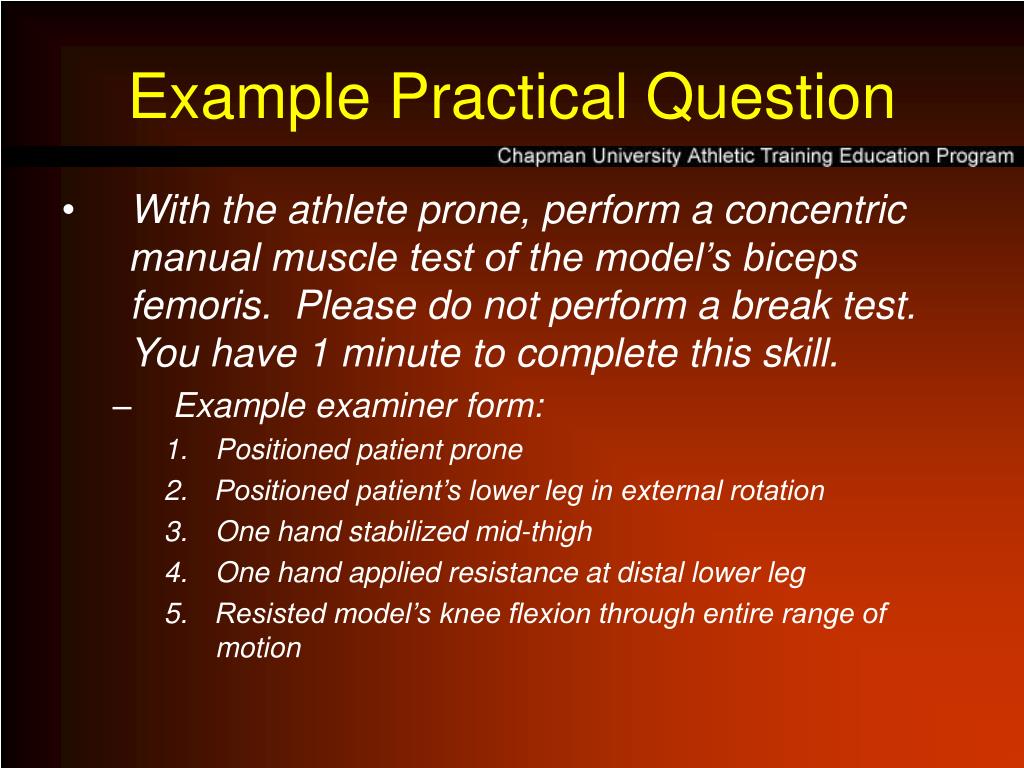 Example Practical Question

Chapman University Athletic Training Education Program

• With the athlete prone, perform a concentric manual muscle test of the model's biceps femoris. Please do not perform a break test. You have 1 minute to complete this skill.

– Example examiner form:

1. Positioned patient prone
2. Positioned patient's lower leg in external rotation
3. One hand stabilized mid-thigh
4. One hand applied resistance at distal lower leg
5. Resisted model's knee flexion through entire range of motion